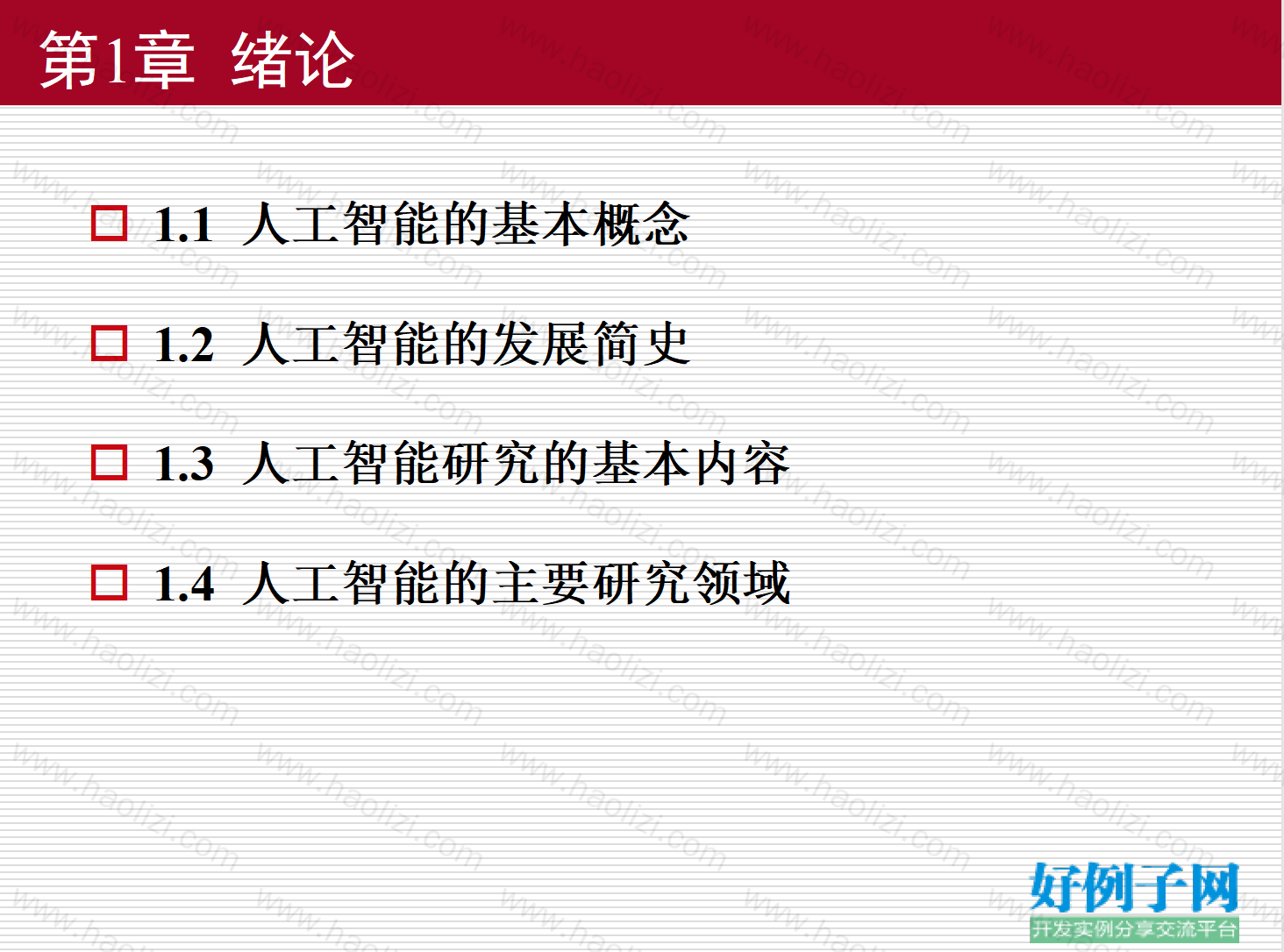 第1章 绪论

□ 1.1 人工智能的基本概念

□ 1.2 人工智能的发展简史

□ 1.3 人工智能研究的基本内容

□ 1.4 人工智能的主要研究领域

www.haolizi.com

好例子网
开发实例分享交流平台